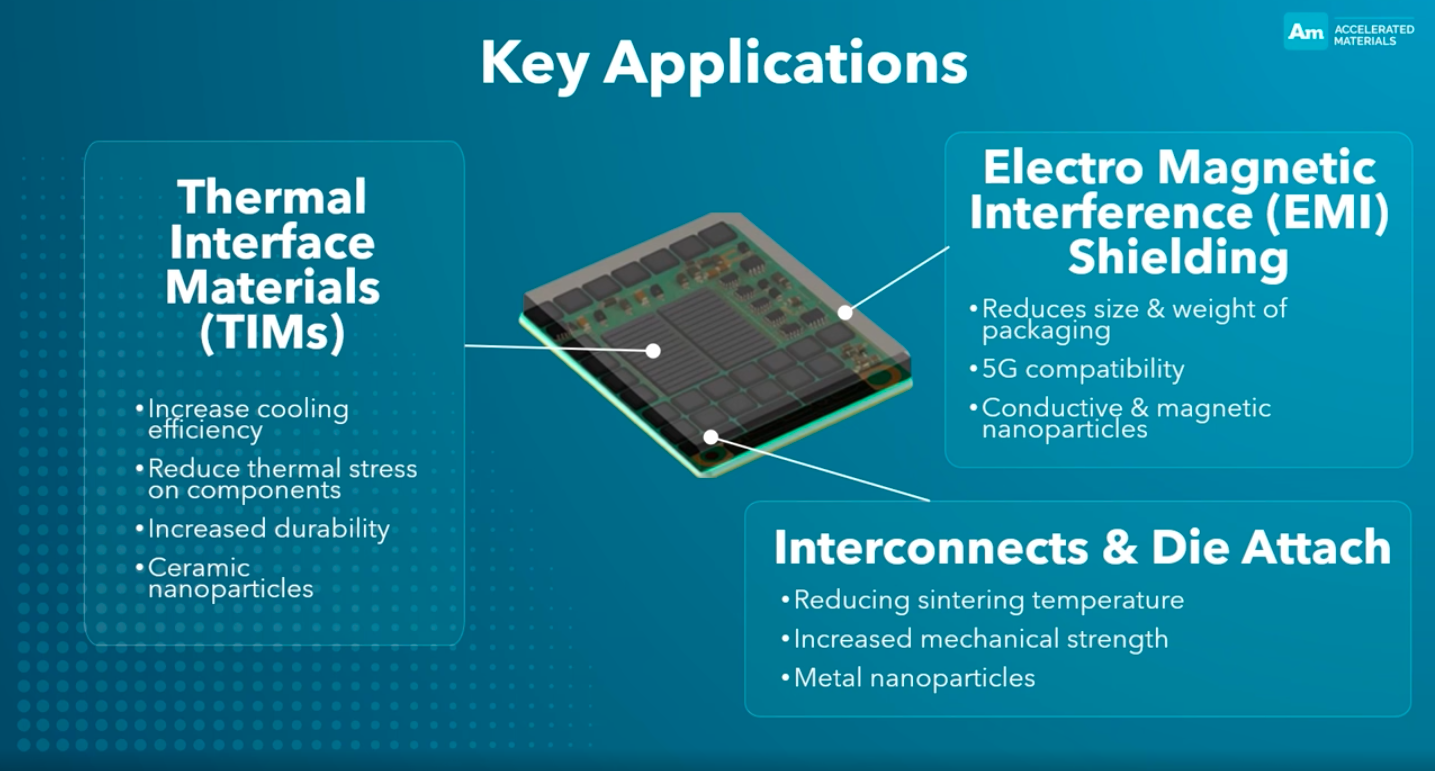 Am ACCELERATED MATERIALS

Key Applications

Thermal Interface Materials (TIMs)

• Increase cooling efficiency
• Reduce thermal stress on components
• Increased durability
• Ceramic nanoparticles

Electro Magnetic Interference (EMI) Shielding

• Reduces size & weight of packaging
• 5G compatibility
• Conductive & magnetic nanoparticles

Interconnects & Die Attach

• Reducing sintering temperature
• Increased mechanical strength
• Metal nanoparticles